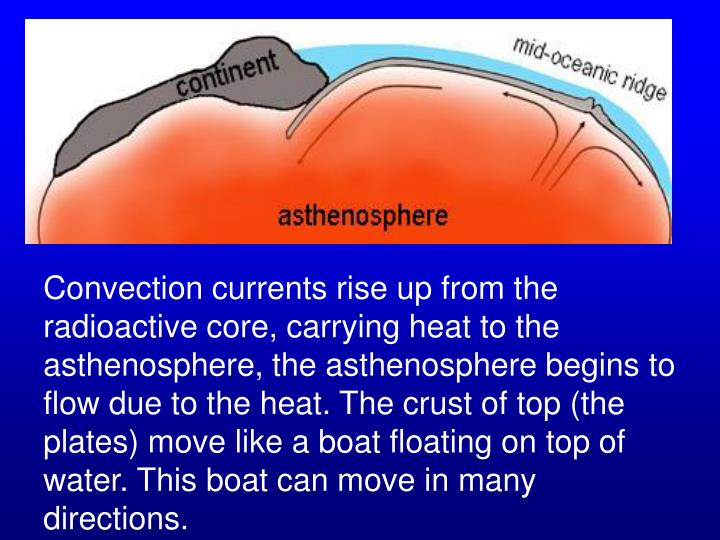 continent

mid-oceanic ridge

asthenosphere

Convection currents rise up from the radioactive core, carrying heat to the asthenosphere, the asthenosphere begins to flow due to the heat. The crust of top (the plates) move like a boat floating on top of water. This boat can move in many directions.